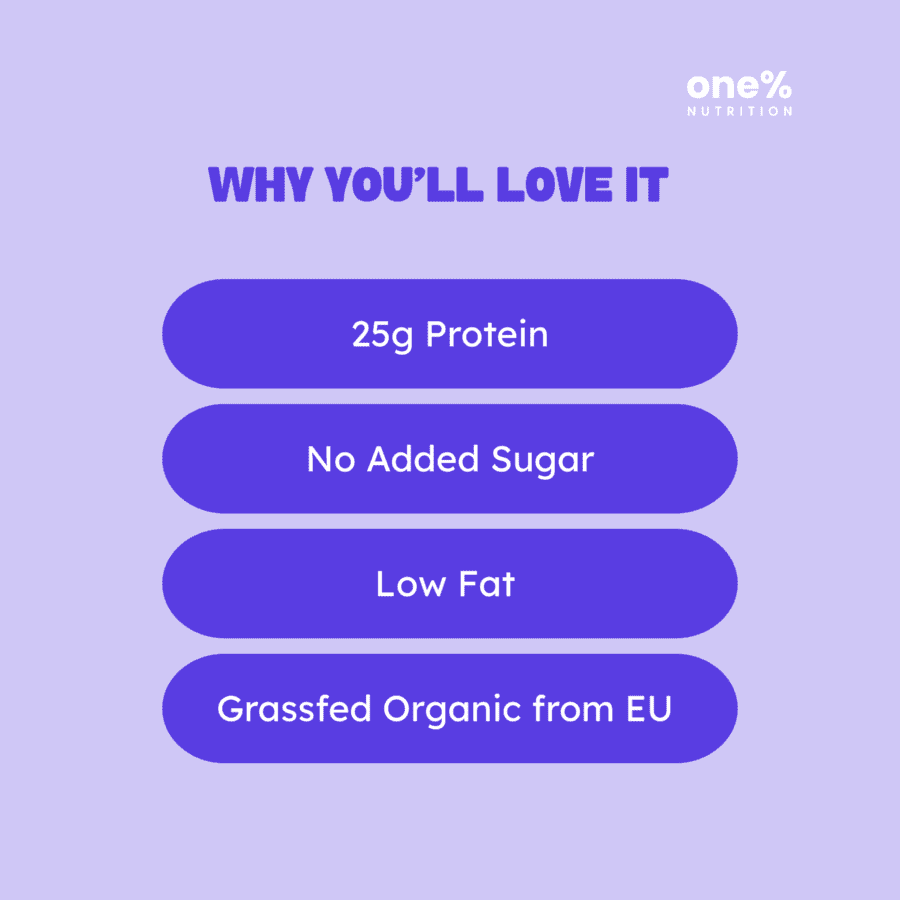 one%
NUTRITION

WHY YOU'LL LOVE IT

25g Protein

No Added Sugar

Low Fat

Grassfed Organic from EU